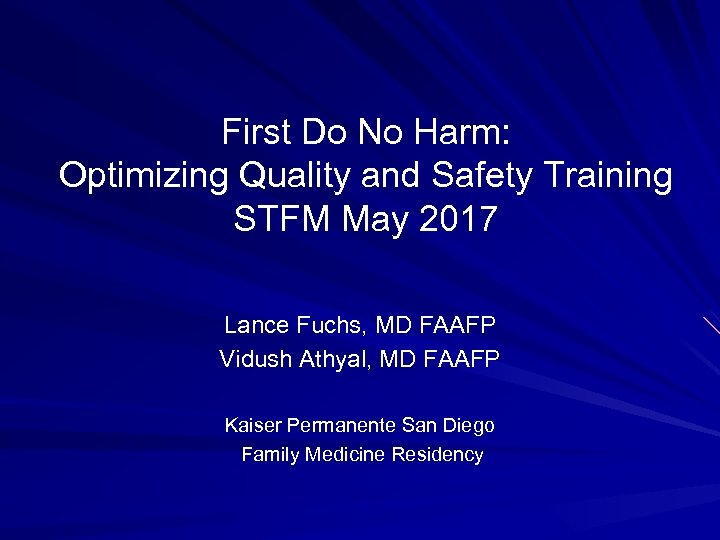 First Do No Harm:
Optimizing Quality and Safety Training
STFM May 2017

Lance Fuchs, MD FAAFP
Vidush Athyal, MD FAAFP

Kaiser Permanente San Diego
Family Medicine Residency